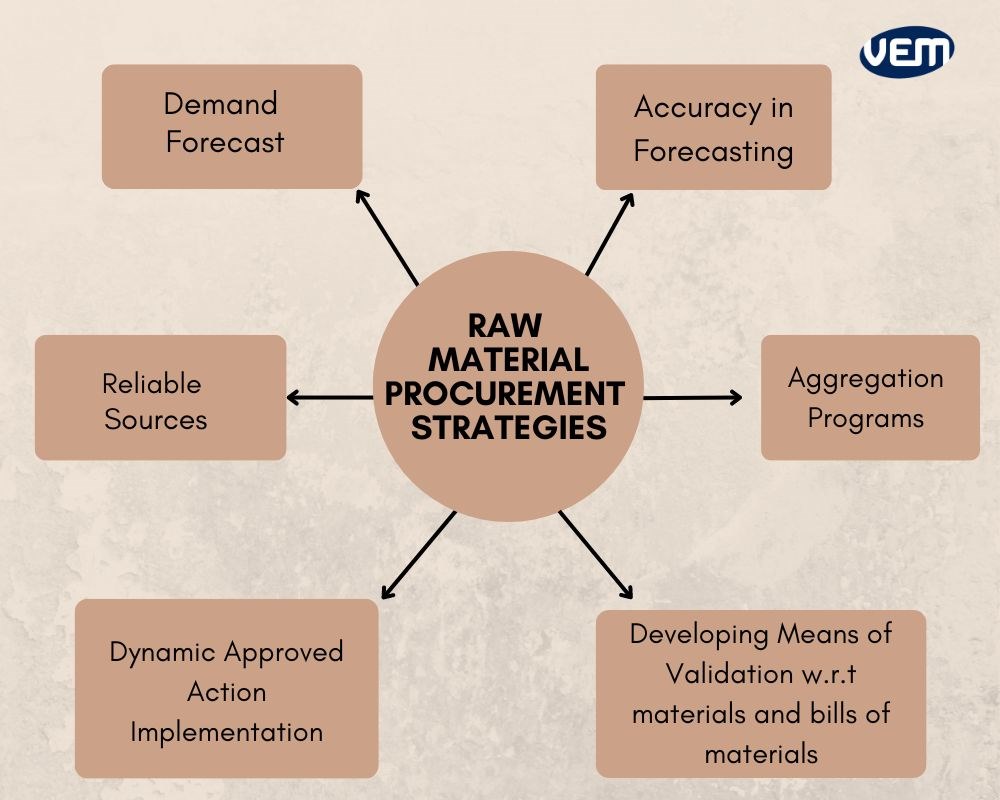 VEM

RAW MATERIAL PROCUREMENT STRATEGIES

Demand Forecast

Accuracy in Forecasting

Reliable Sources

Aggregation Programs

Dynamic Approved Action Implementation

Developing Means of Validation w.r.t materials and bills of materials